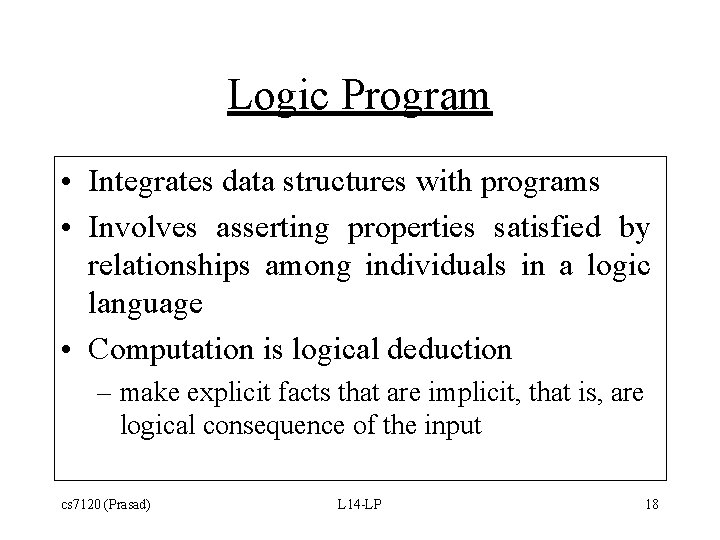 Logic Program

• Integrates data structures with programs
• Involves asserting properties satisfied by relationships among individuals in a logic language
• Computation is logical deduction
– make explicit facts that are implicit, that is, are logical consequence of the input

cs7120 (Prasad)
L14-LP
18